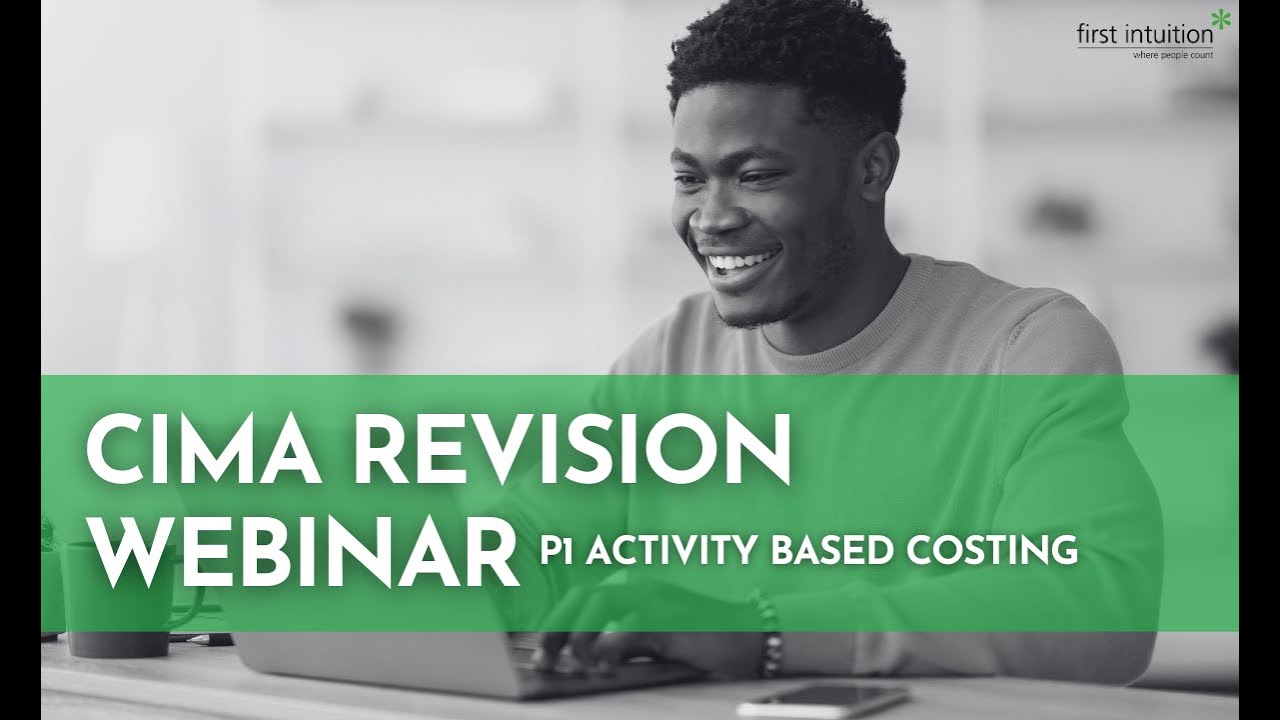 first intuition
where people count

CIMA REVISION WEBINAR P1 ACTIVITY BASED COSTING